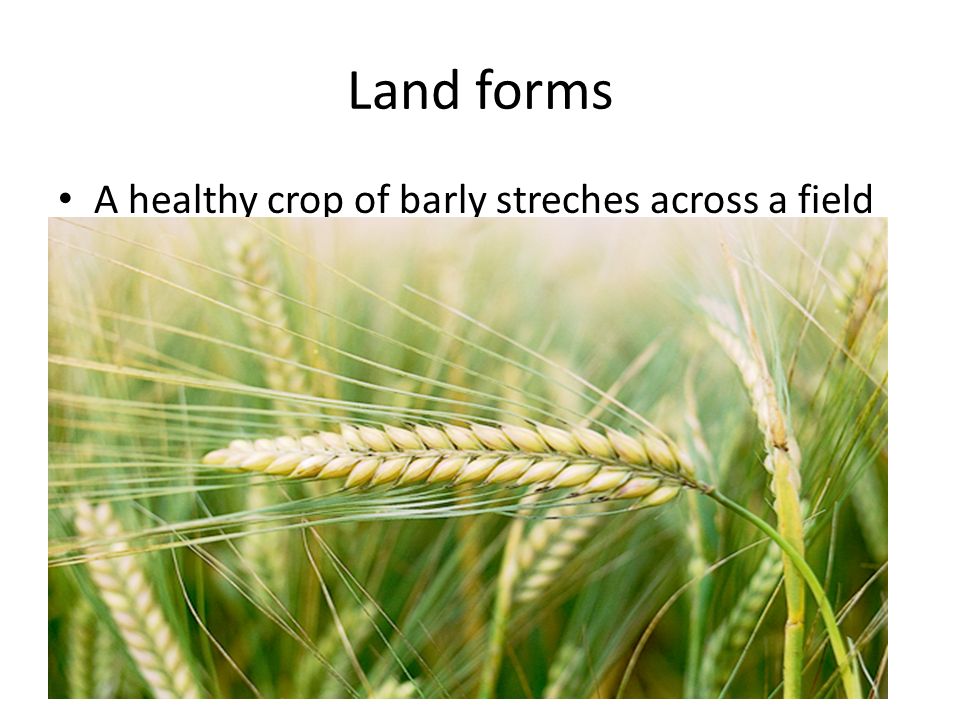 Land forms

• A healthy crop of barly streches across a field